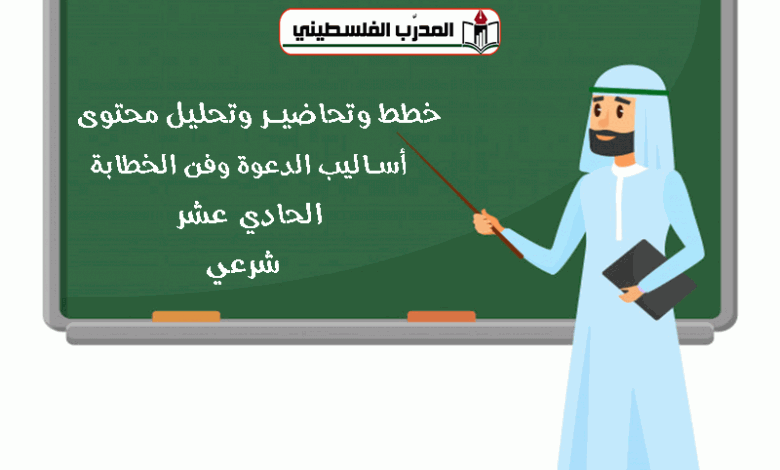 المدرّب الفلسطيني

خطط وتحاضير وتحليل محتوى

أساليب الدعوة وفن الخطابة

الحادي عشر

شرعي